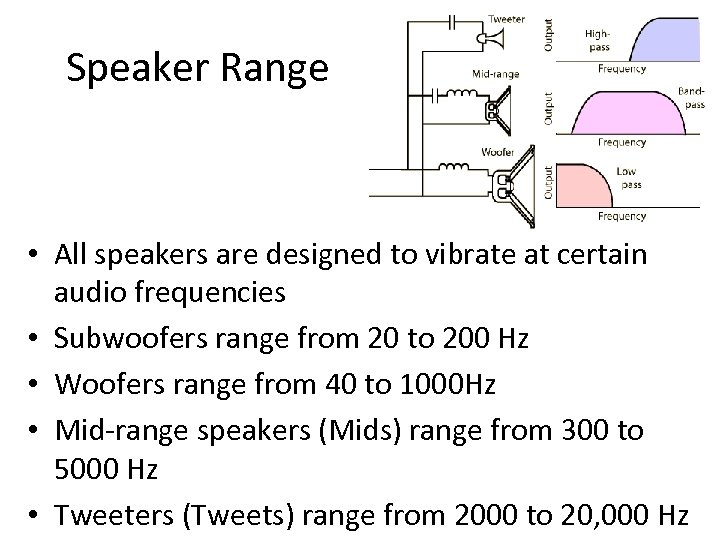 Speaker Range

Tweeter

Mid-range

Woofer

Output

High-pass

Frequency

Output

Band-pass

Frequency

Output

Low pass

Frequency

• All speakers are designed to vibrate at certain audio frequencies
• Subwoofers range from 20 to 200 Hz
• Woofers range from 40 to 1000Hz
• Mid-range speakers (Mids) range from 300 to 5000 Hz
• Tweeters (Tweets) range from 2000 to 20,000 Hz